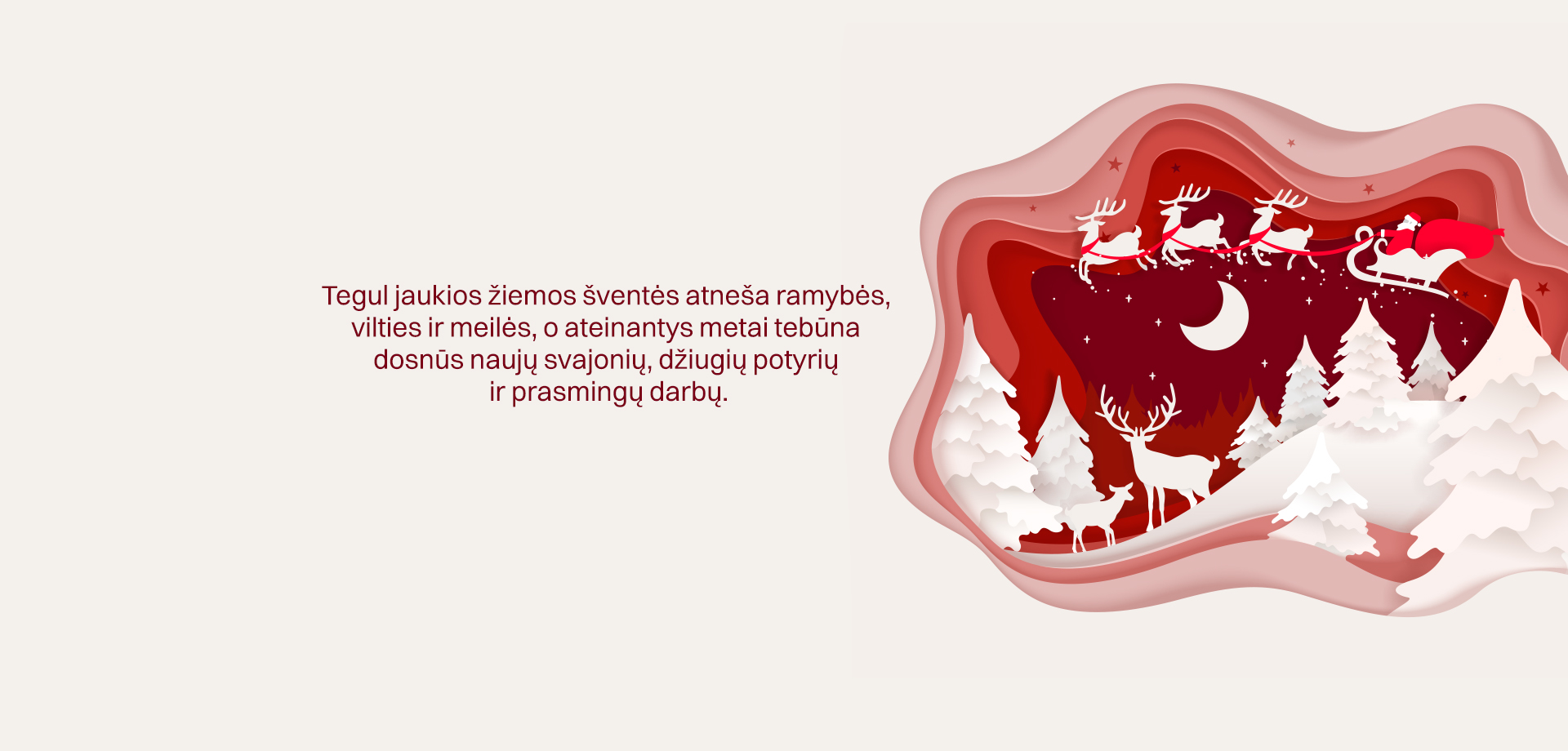 Tegul jaukios žiemos šventės atneša ramybės, vilties ir meilės, o ateinantys metai tebūna dosnūs naujų svajonių, džiugių potyrių ir prasmingų darbų.